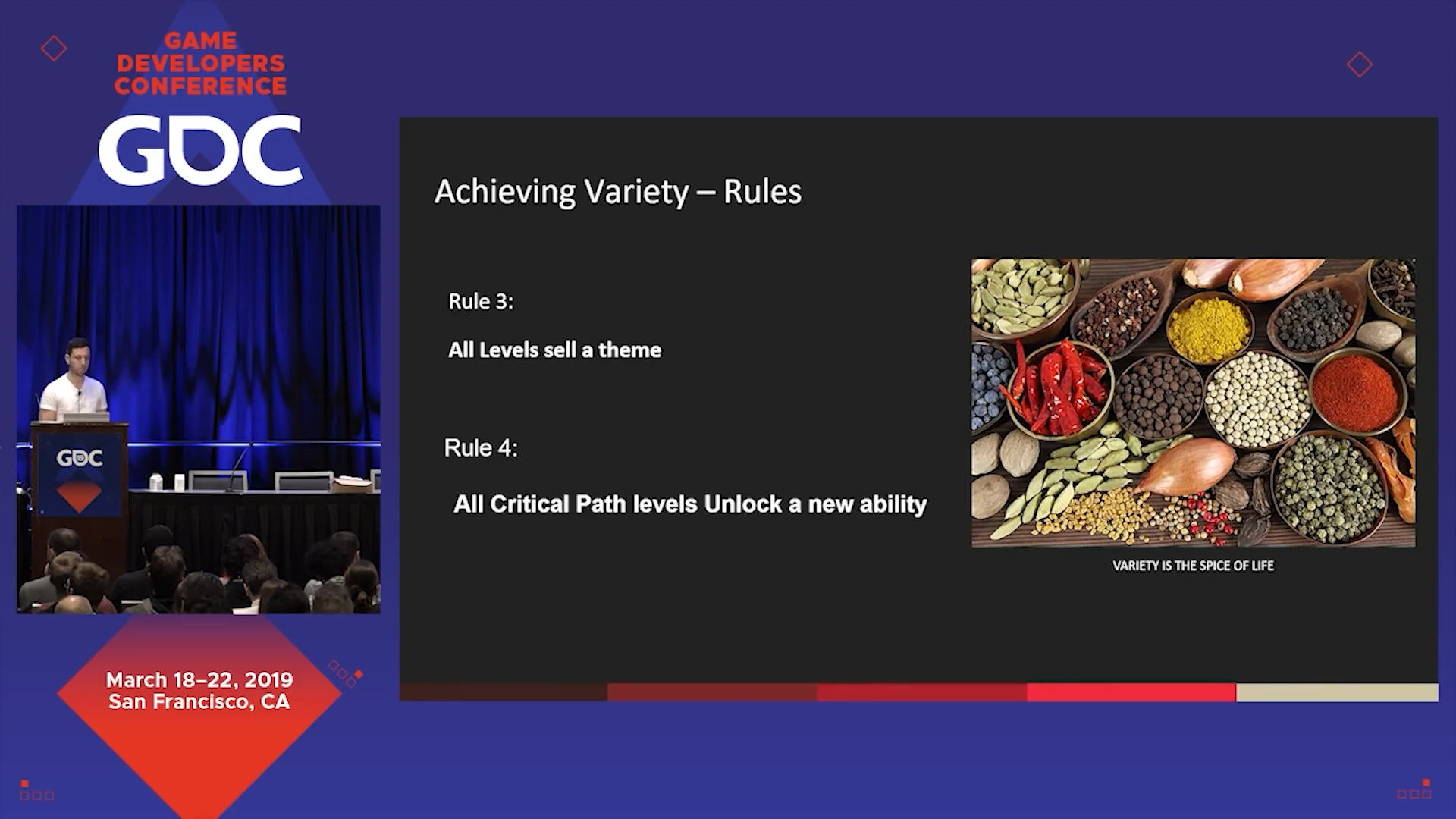 GAME DEVELOPERS CONFERENCE

GDC

GDC

March 18–22, 2019
San Francisco, CA

Achieving Variety – Rules

Rule 3:

All Levels sell a theme

Rule 4:

All Critical Path levels Unlock a new ability

VARIETY IS THE SPICE OF LIFE